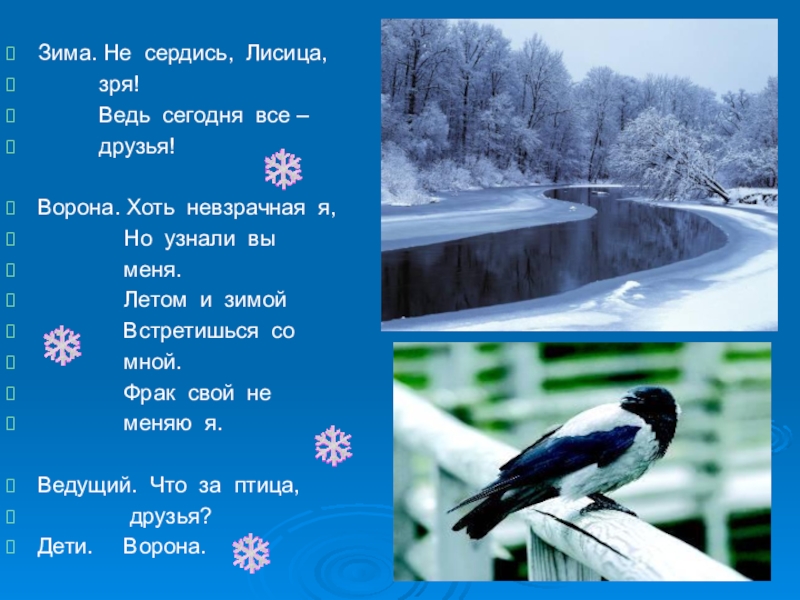 Зима. Не сердись, Лисица,
зря!
Ведь сегодня все –
друзья!

Ворона. Хоть невзрачная я,
Но узнали вы
меня.
Летом и зимой
Встретишься со
мной.
Фрак свой не
меняю я.

Ведущий. Что за птица,
друзья?
Дети. Ворона.